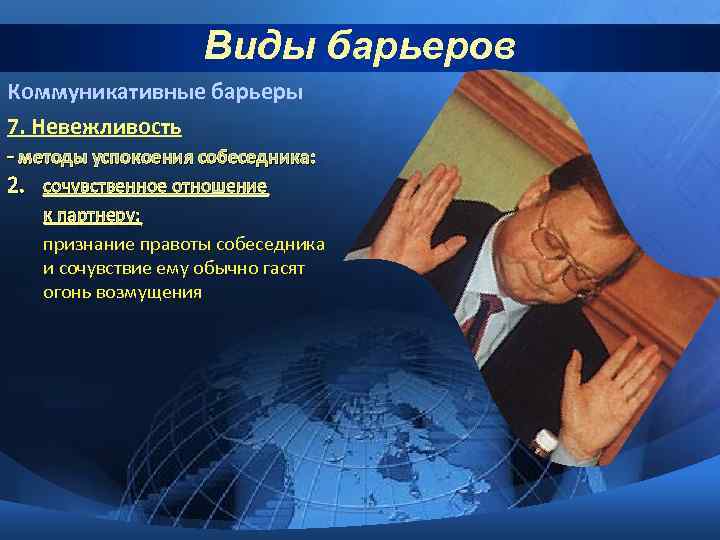 Виды барьеров

Коммуникативные барьеры

7. Невежливость

- методы успокоения собеседника:

2. сочувственное отношение к партнеру:

признание правоты собеседника и сочувствие ему обычно гасят огонь возмущения